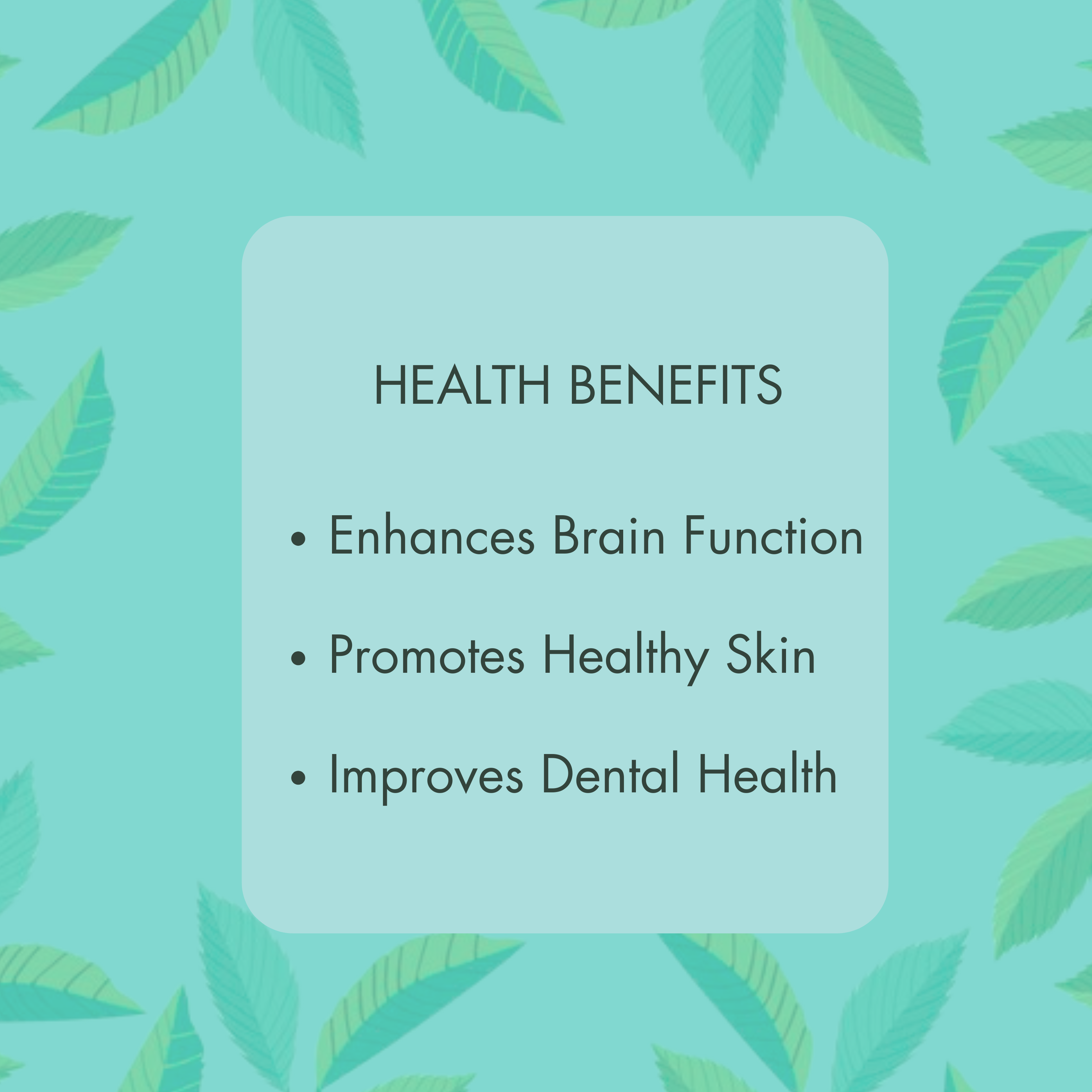 HEALTH BENEFITS

• Enhances Brain Function

• Promotes Healthy Skin

• Improves Dental Health